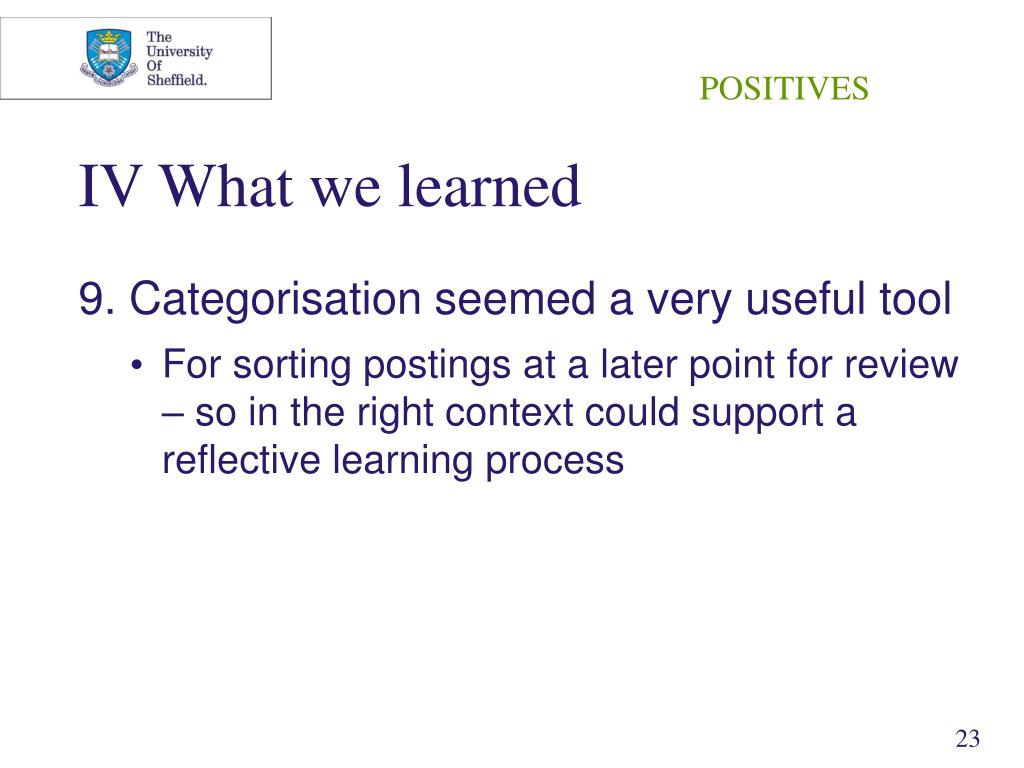 The University Of Sheffield.

POSITIVES

IV What we learned

9. Categorisation seemed a very useful tool

• For sorting postings at a later point for review – so in the right context could support a reflective learning process

23